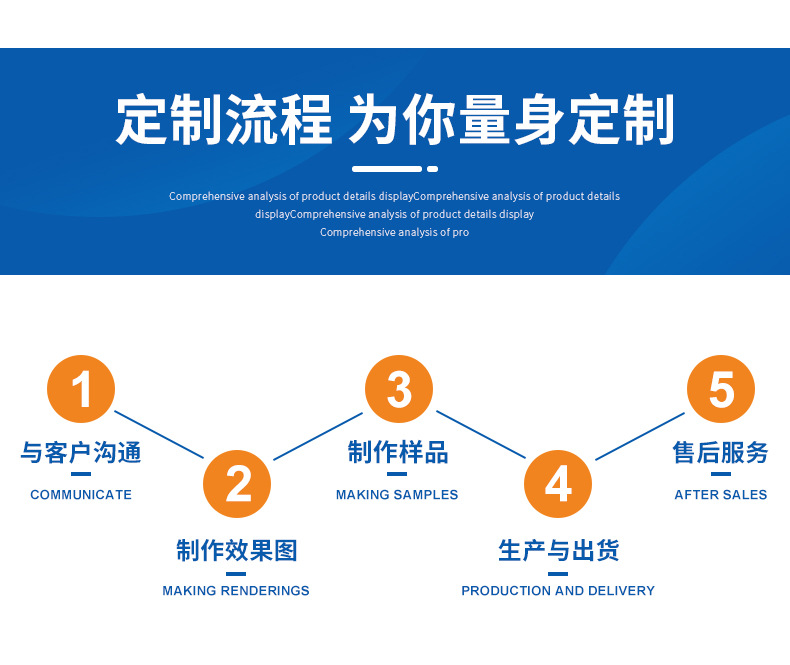 定制流程 为你量身定制

Comprehensive analysis of product details displayComprehensive analysis of product details displayComprehensive analysis of product details display Comprehensive analysis of pro

1
与客户沟通
COMMUNICATE

2
制作效果图
MAKING RENDERINGS

3
制作样品
MAKING SAMPLES

4
生产与出货
PRODUCTION AND DELIVERY

5
售后服务
AFTER SALES